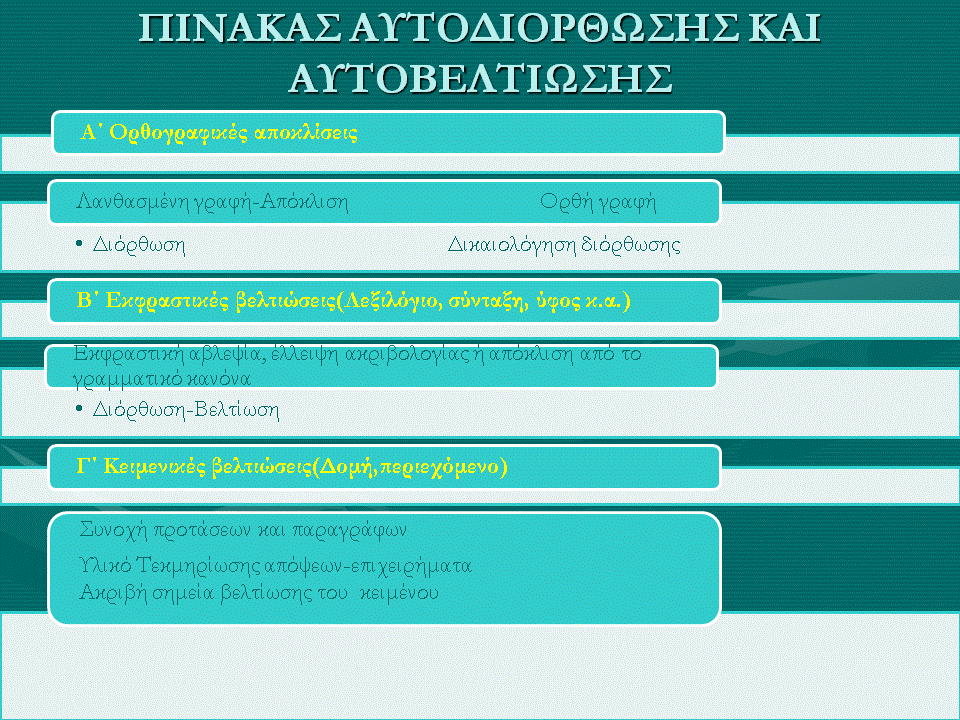 ΠΙΝΑΚΑΣ ΑΥΤΟΔΙΟΡΘΩΣΗΣ ΚΑΙ ΑΥΤΟΒΕΛΤΙΩΣΗΣ

Α΄ Ορθογραφικές αποκλίσεις

Λανθασμένη γραφή-Απόκλιση Ορθή γραφή

• Διόρθωση Δικαιολόγηση διόρθωσης

Β΄ Εκφραστικές βελτιώσεις(Λεξιλόγιο, σύνταξη, ύφος κ.α.)

Εκφραστική αβλεψία, έλλειψη ακριβολογίας ή απόκλιση από το γραμματικό κανόνα

• Διόρθωση-Βελτίωση

Γ΄ Κειμενικές βελτιώσεις(Δομή,περιεχόμενο)

Συνοχή προτάσεων και παραγράφων

Υλικό Τεκμηρίωσης απόψεων-επιχειρήματα
Ακριβή σημεία βελτίωσης του κειμένου